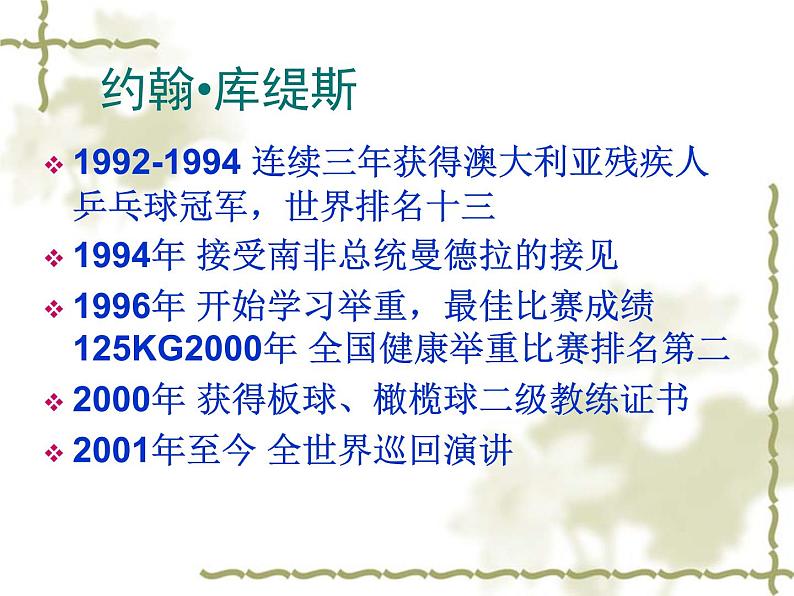 约翰•库缇斯

❖ 1992-1994 连续三年获得澳大利亚残疾人乒乓球冠军，世界排名十三

❖ 1994年 接受南非总统曼德拉的接见

❖ 1996年 开始学习举重，最佳比赛成绩125KG2000年 全国健康举重比赛排名第二

❖ 2000年 获得板球、橄榄球二级教练证书

❖ 2001年至今 全世界巡回演讲